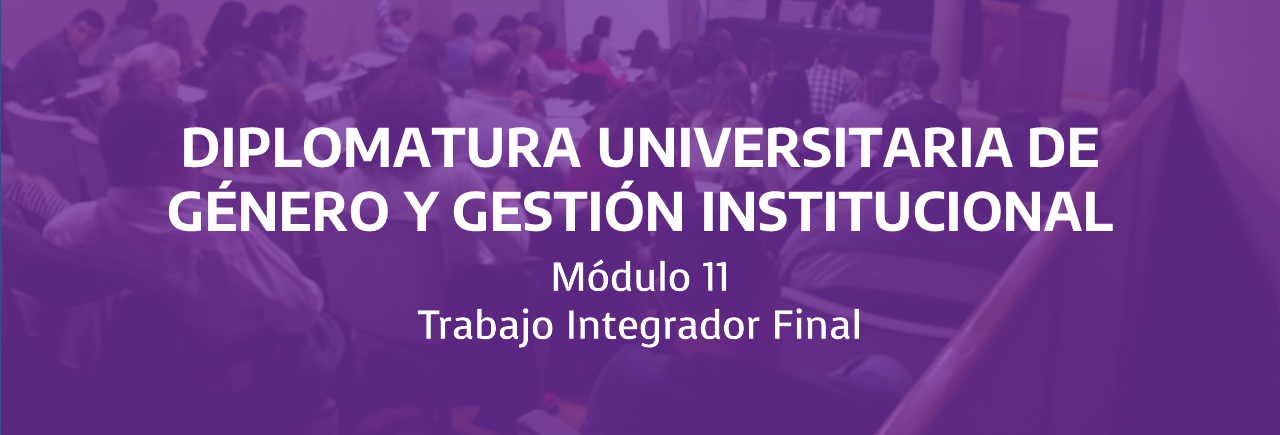 DIPLOMATURA UNIVERSITARIA DE GÉNERO Y GESTIÓN INSTITUCIONAL

Módulo 11
Trabajo Integrador Final